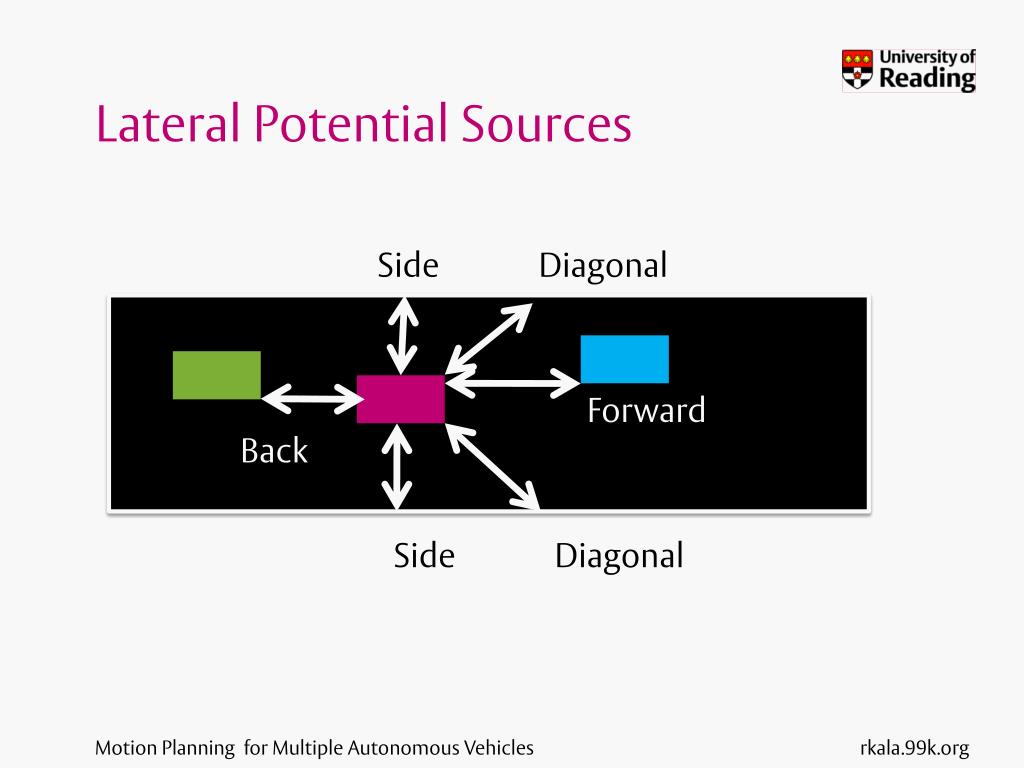 University of Reading

Lateral Potential Sources

Side

Diagonal

Forward

Back

Side

Diagonal

Motion Planning for Multiple Autonomous Vehicles

rkala.99k.org